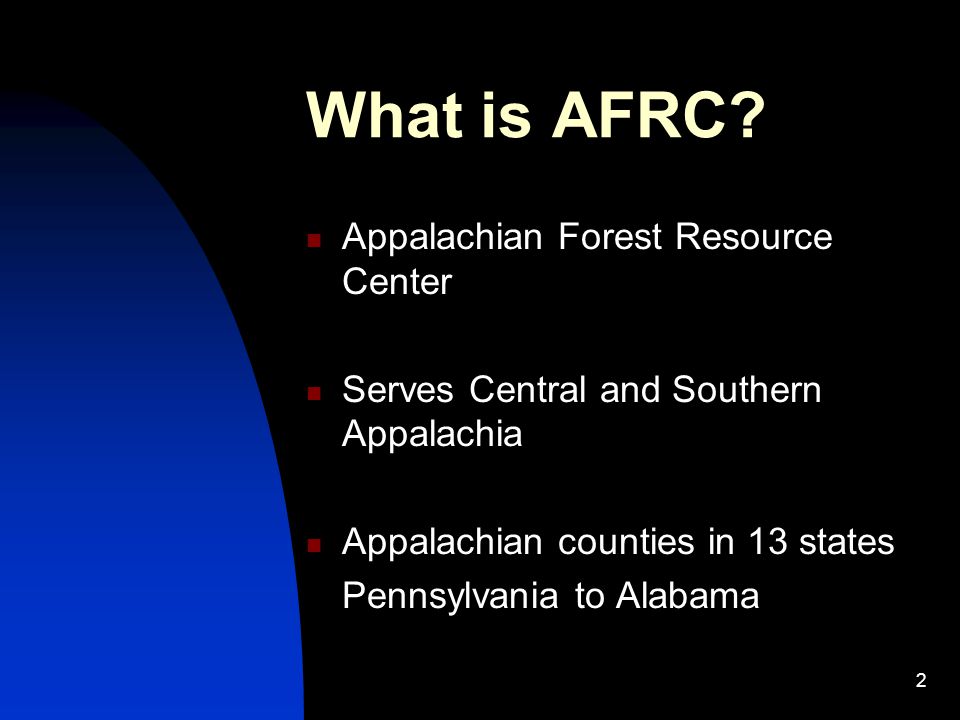 What is AFRC?

- Appalachian Forest Resource Center

- Serves Central and Southern Appalachia

- Appalachian counties in 13 states
Pennsylvania to Alabama

2